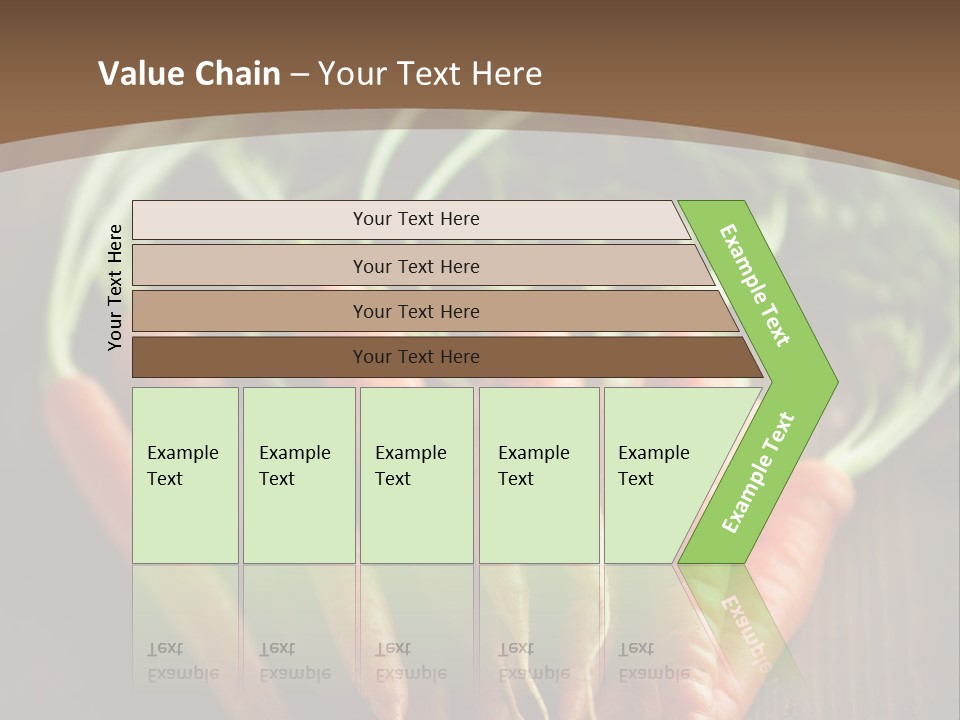 Value Chain – Your Text Here

Your Text Here

Your Text Here

Your Text Here

Your Text Here

Your Text Here

Example Text

Example Text

Example Text

Example Text

Example Text

Example Text

Example Text